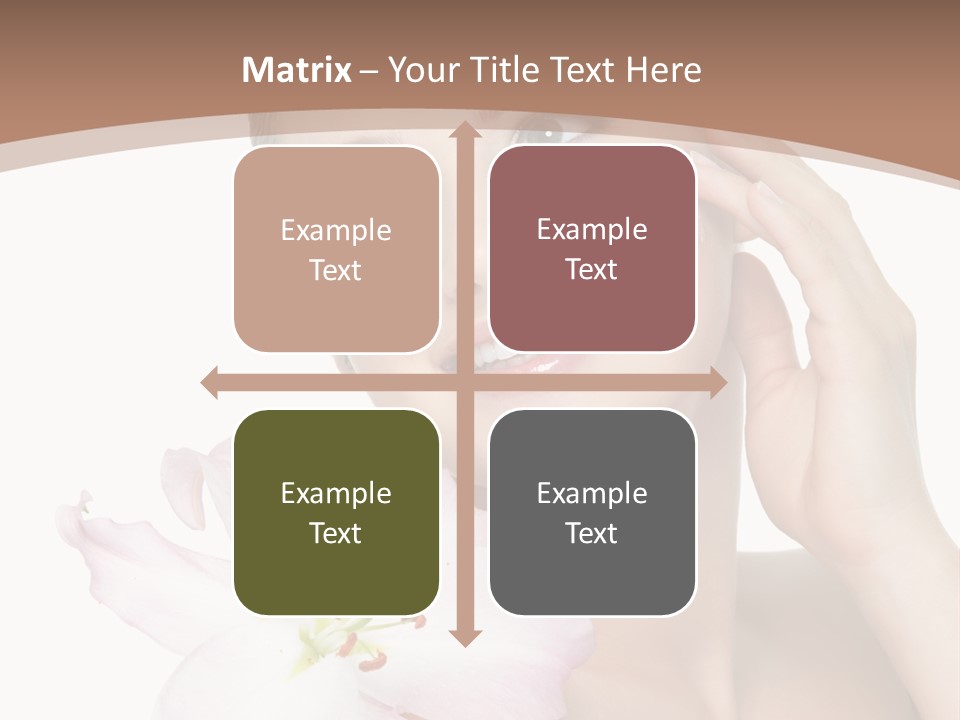 Matrix – Your Title Text Here

Example Text

Example Text

Example Text

Example Text